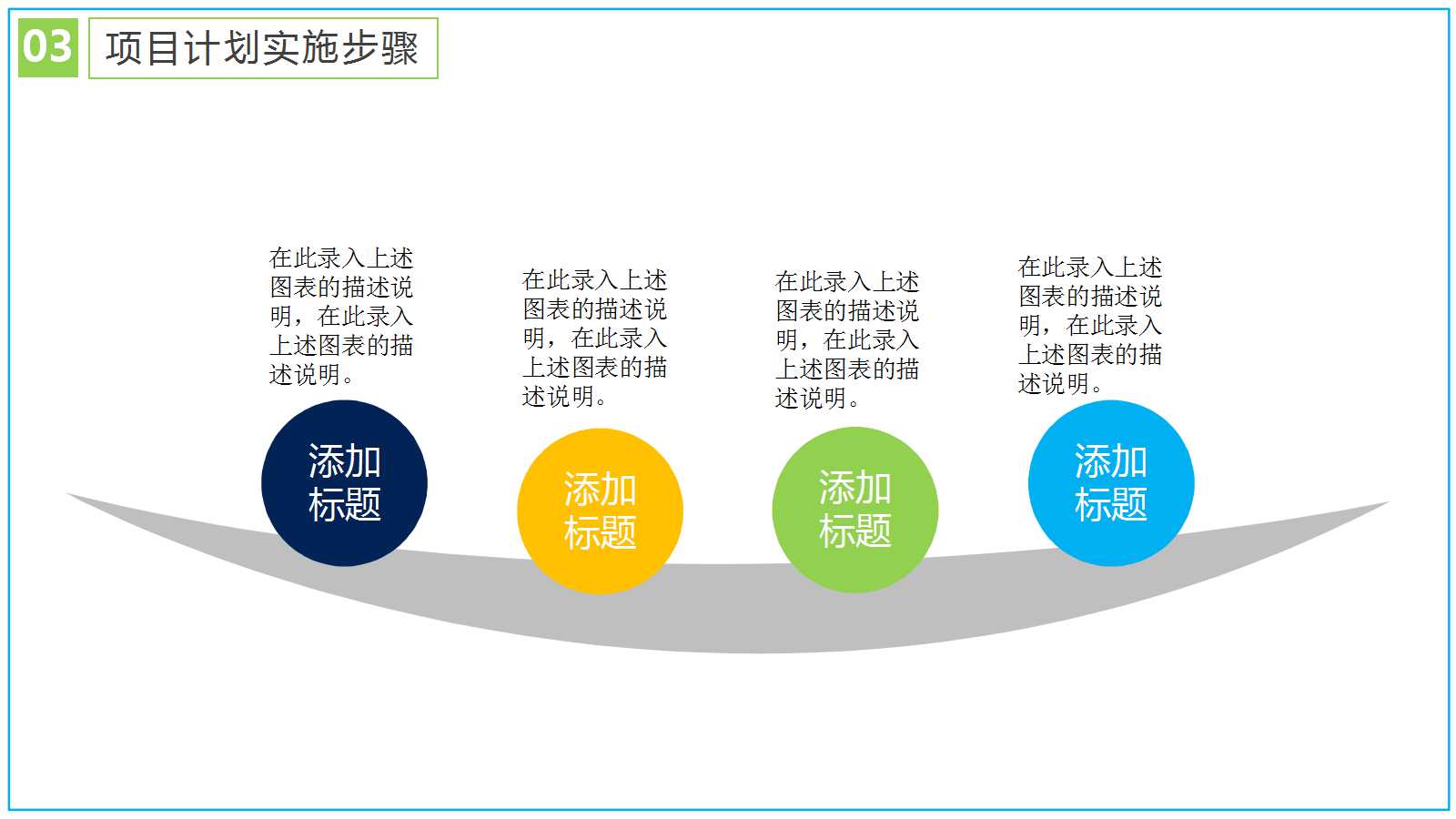 03 项目计划实施步骤

在此录入上述图表的描述说明，在此录入上述图表的描述说明。

添加标题

在此录入上述图表的描述说明，在此录入上述图表的描述说明。

添加标题

在此录入上述图表的描述说明，在此录入上述图表的描述说明。

添加标题

在此录入上述图表的描述说明，在此录入上述图表的描述说明。

添加标题